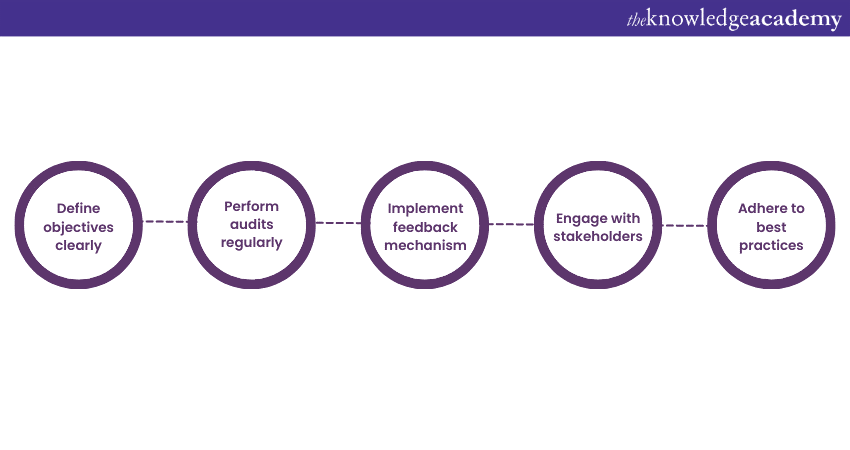 theknowledgeacademy

Define objectives clearly

Perform audits regularly

Implement feedback mechanism

Engage with stakeholders

Adhere to best practices